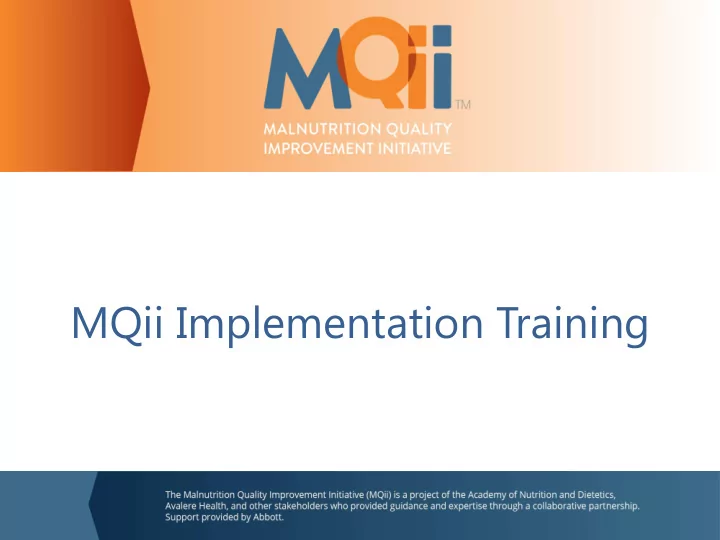 MQii™
MALNUTRITION QUALITY IMPROVEMENT INITIATIVE

MQii Implementation Training

The Malnutrition Quality Improvement Initiative (MQii) is a project of the Academy of Nutrition and Dietetics, Avalere Health, and other stakeholders who provided guidance and expertise through a collaborative partnership. Support provided by Abbott.